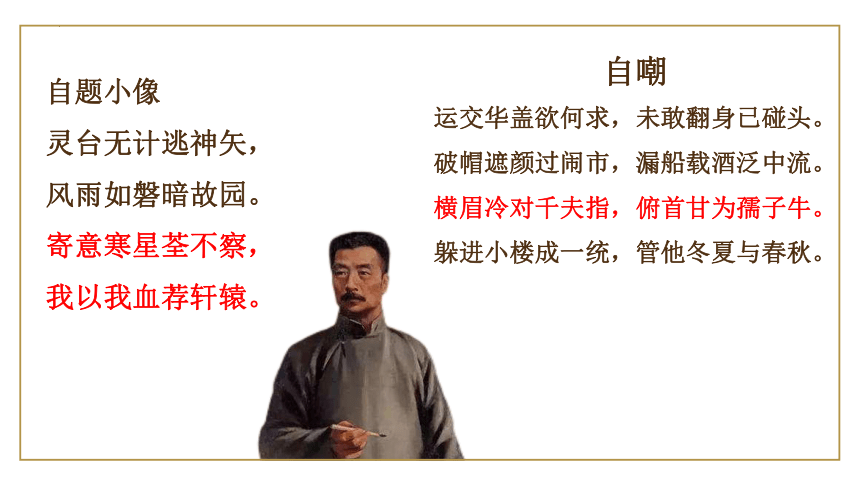 自题小像
灵台无计逃神矢，
风雨如磐暗故园。
寄意寒星荃不察，
我以我血荐轩辕。

自嘲
运交华盖欲何求，未敢翻身已碰头。
破帽遮颜过闹市，漏船载酒泛中流。
横眉冷对千夫指，俯首甘为孺子牛。
躲进小楼成一统，管他冬夏与春秋。